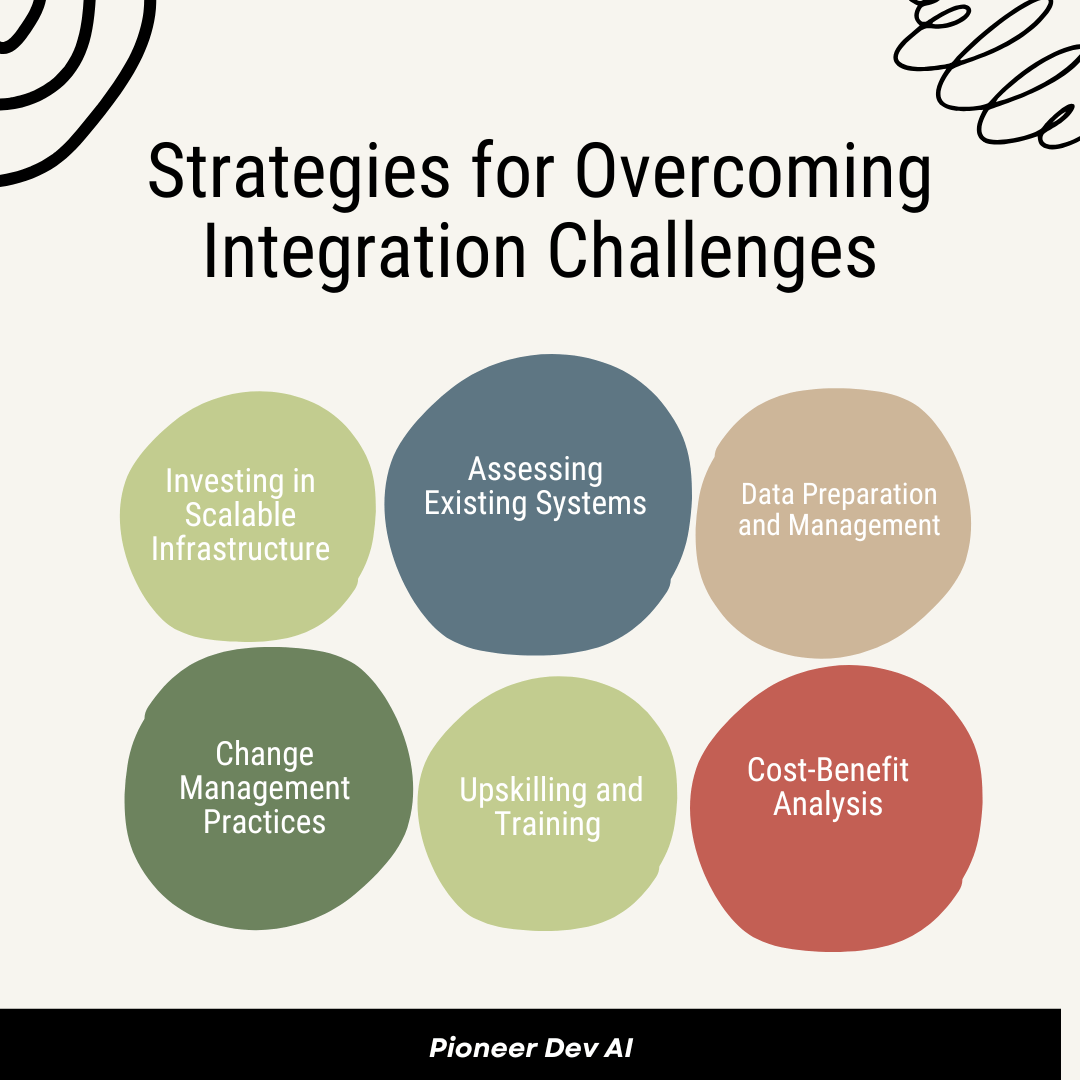 Strategies for Overcoming Integration Challenges

Investing in Scalable Infrastructure

Assessing Existing Systems

Data Preparation and Management

Change Management Practices

Upskilling and Training

Cost-Benefit Analysis

Pioneer Dev AI